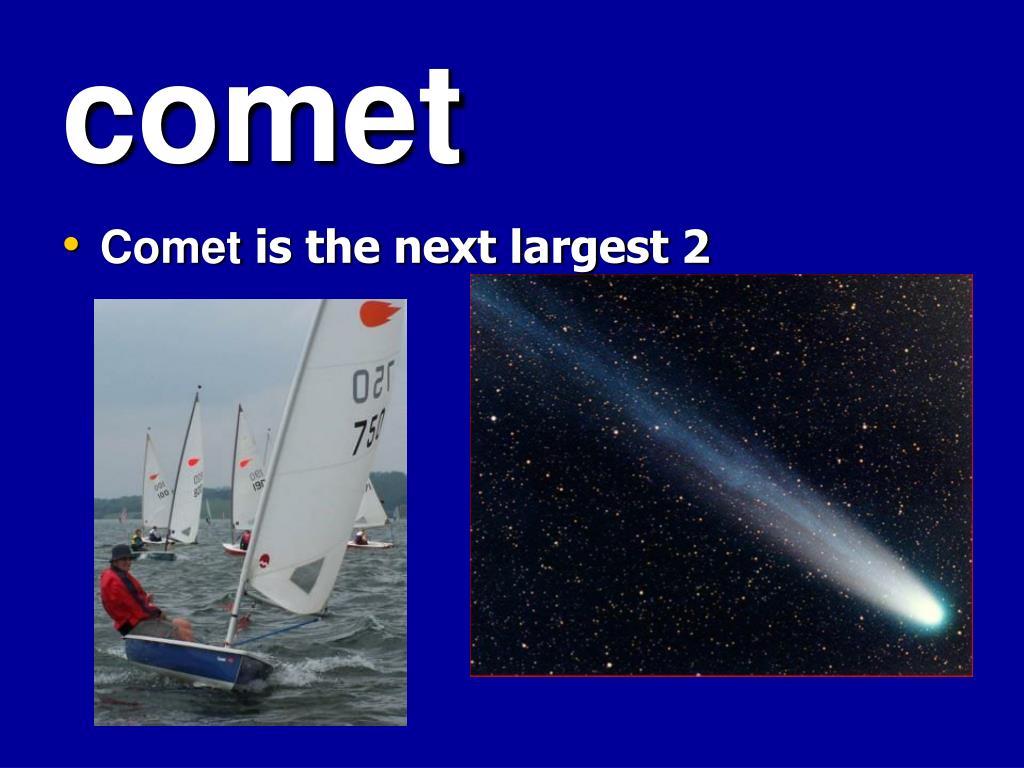 comet

• Comet is the next largest 2

750
750